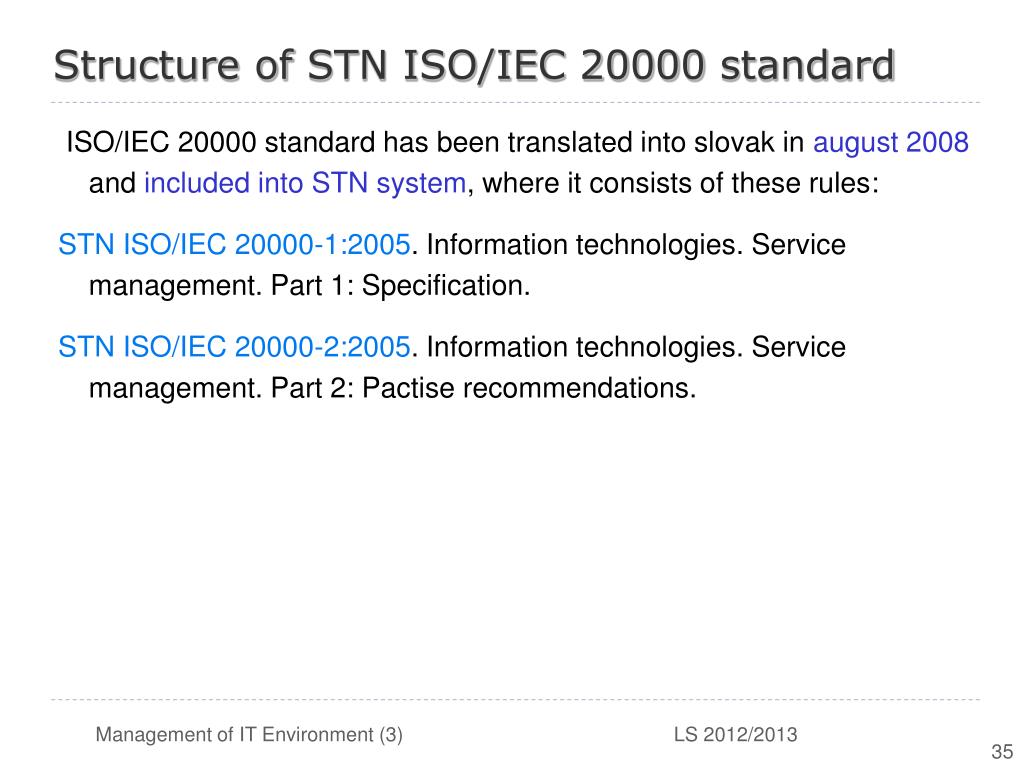 Structure of STN ISO/IEC 20000 standard

ISO/IEC 20000 standard has been translated into slovak in august 2008 and included into STN system, where it consists of these rules:

STN ISO/IEC 20000-1:2005. Information technologies. Service management. Part 1: Specification.

STN ISO/IEC 20000-2:2005. Information technologies. Service management. Part 2: Pactise recommendations.

Management of IT Environment (3)

LS 2012/2013

35